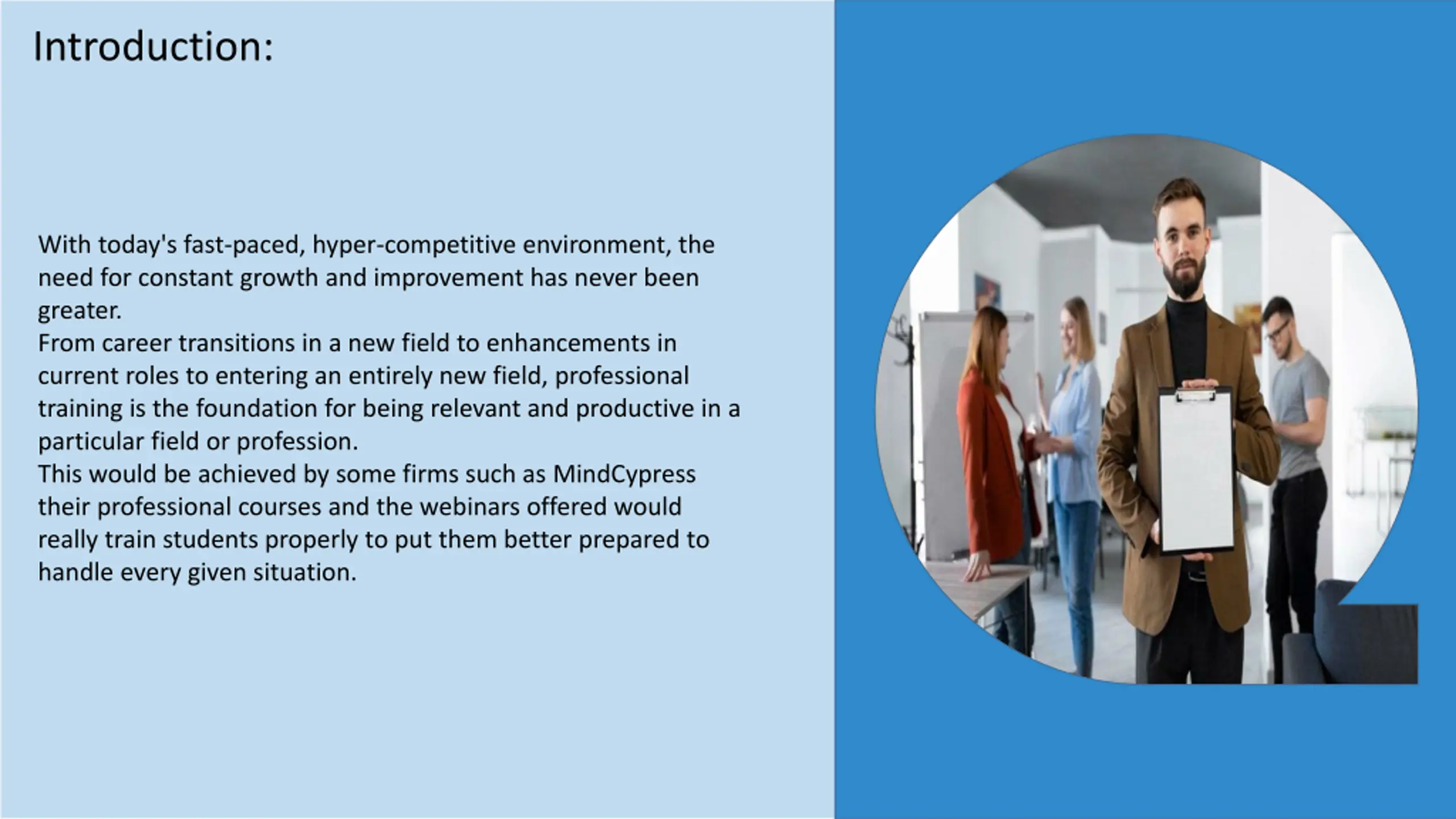 Introduction:

With today's fast-paced, hyper-competitive environment, the need for constant growth and improvement has never been greater.
From career transitions in a new field to enhancements in current roles to entering an entirely new field, professional training is the foundation for being relevant and productive in a particular field or profession.
This would be achieved by some firms such as MindCypress their professional courses and the webinars offered would really train students properly to put them better prepared to handle every given situation.